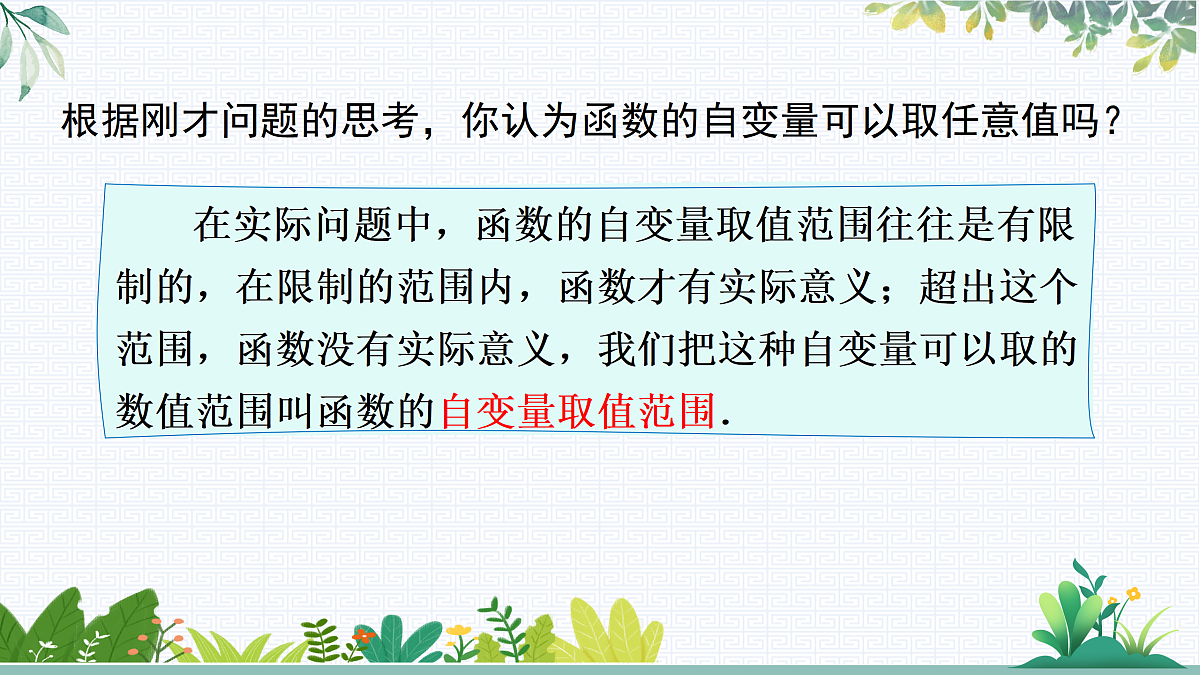 根据刚才问题的思考，你认为函数的自变量可以取任意值吗？

在实际问题中，函数的自变量取值范围往往是有限制的，在限制的范围内，函数才有实际意义；超出这个范围，函数没有实际意义，我们把这种自变量可以取的数值范围叫函数的自变量取值范围.